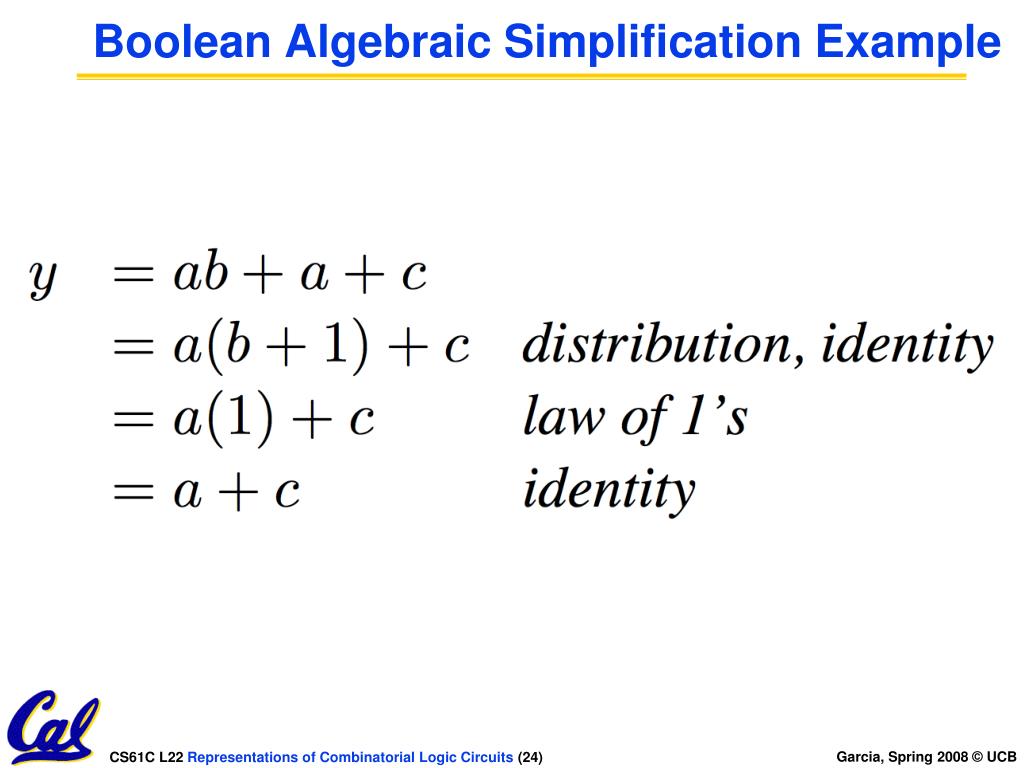 Boolean Algebraic Simplification Example

$y = ab + a + c$
$= a(b + 1) + c$ distribution, identity
$= a(1) + c$ law of 1's
$= a + c$ identity

Cal

CS61C L22 Representations of Combinatorial Logic Circuits (24)

Garcia, Spring 2008 © UCB